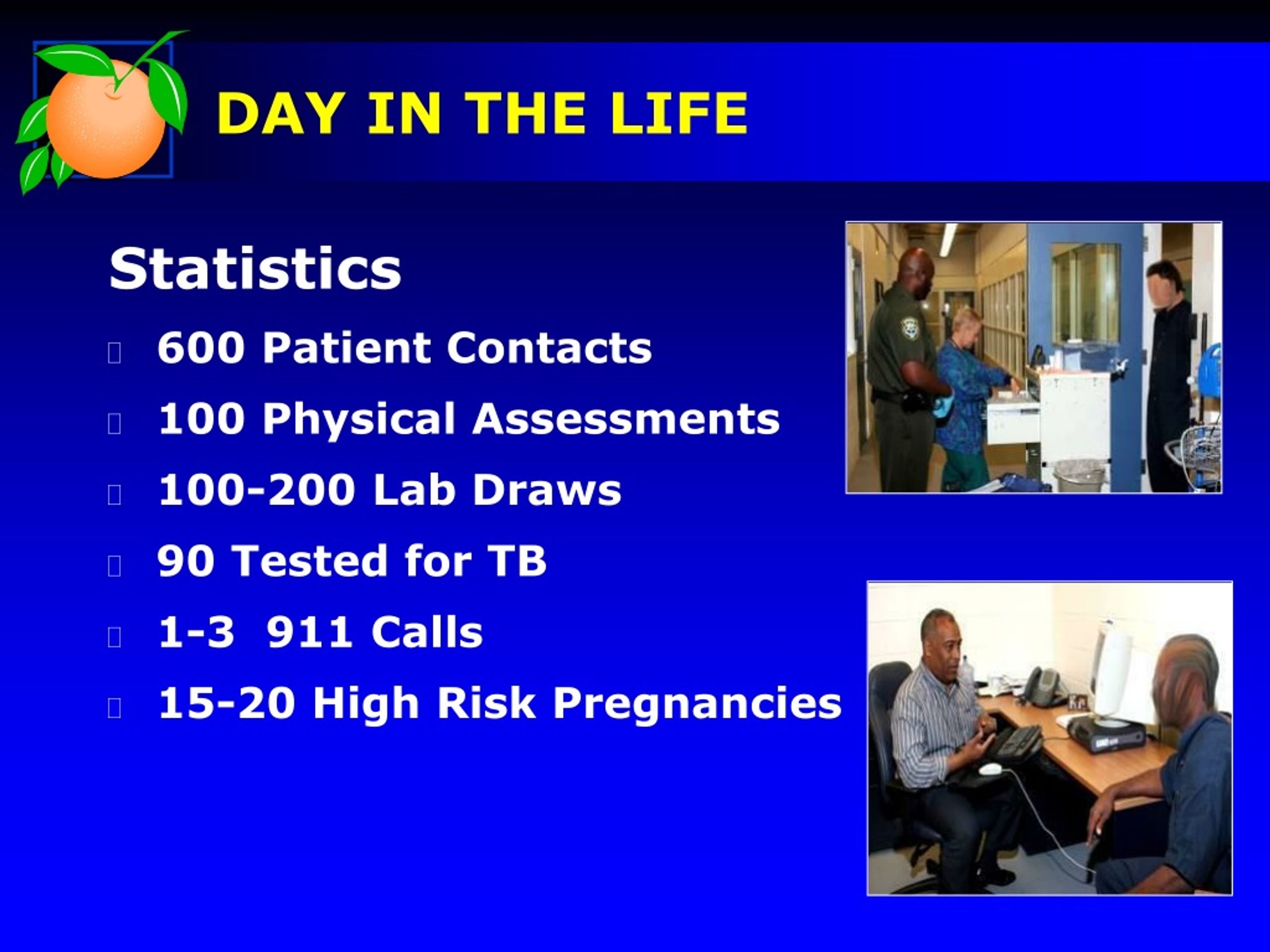 DAY IN THE LIFE

Statistics

600 Patient Contacts

100 Physical Assessments

100-200 Lab Draws

90 Tested for TB

1-3 911 Calls

15-20 High Risk Pregnancies